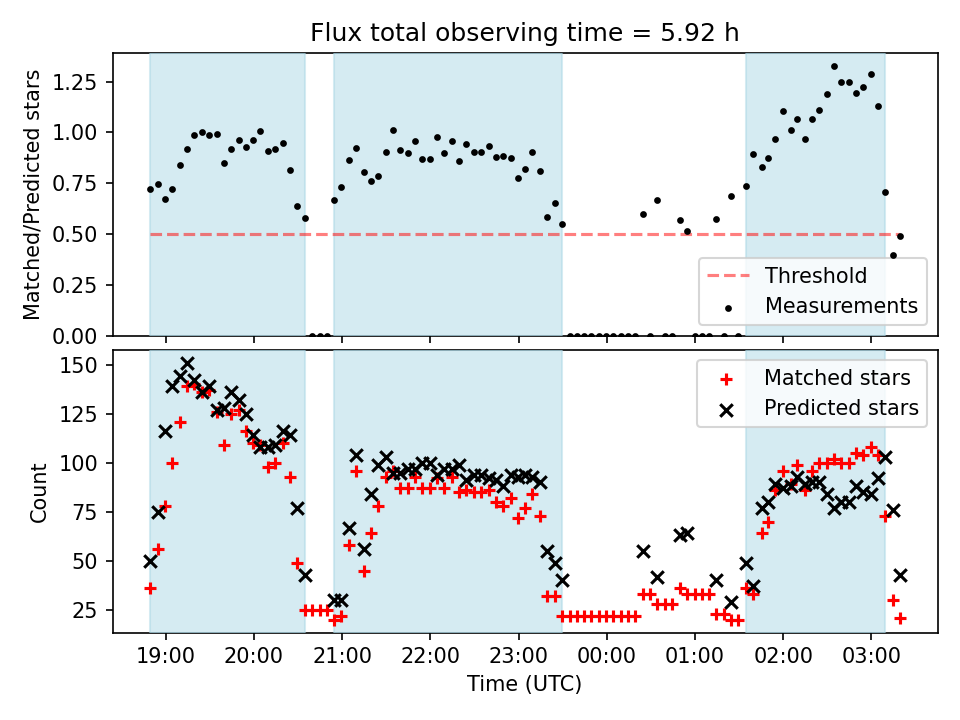 Flux total observing time = 5.92 h

Matched/Predicted stars

1.25
1.00
0.75
0.50
0.25
0.00

Threshold
Measurements

Count

150
125
100
75
50
25

Matched stars
Predicted stars

19:00 20:00 21:00 22:00 23:00 00:00 01:00 02:00 03:00

Time (UTC)